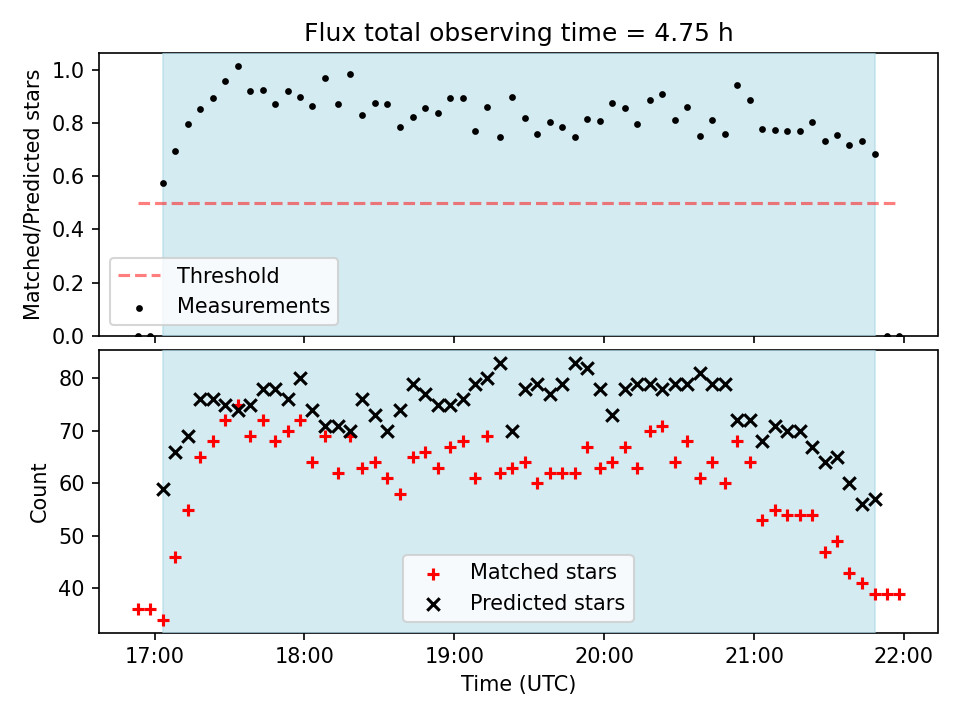 Flux total observing time = 4.75 h

Matched/Predicted stars

1.0
0.8
0.6
0.4
0.2
0.0

Threshold
Measurements

Count

80
70
60
50
40

Matched stars
Predicted stars

17:00
18:00
19:00
20:00
21:00
22:00

Time (UTC)